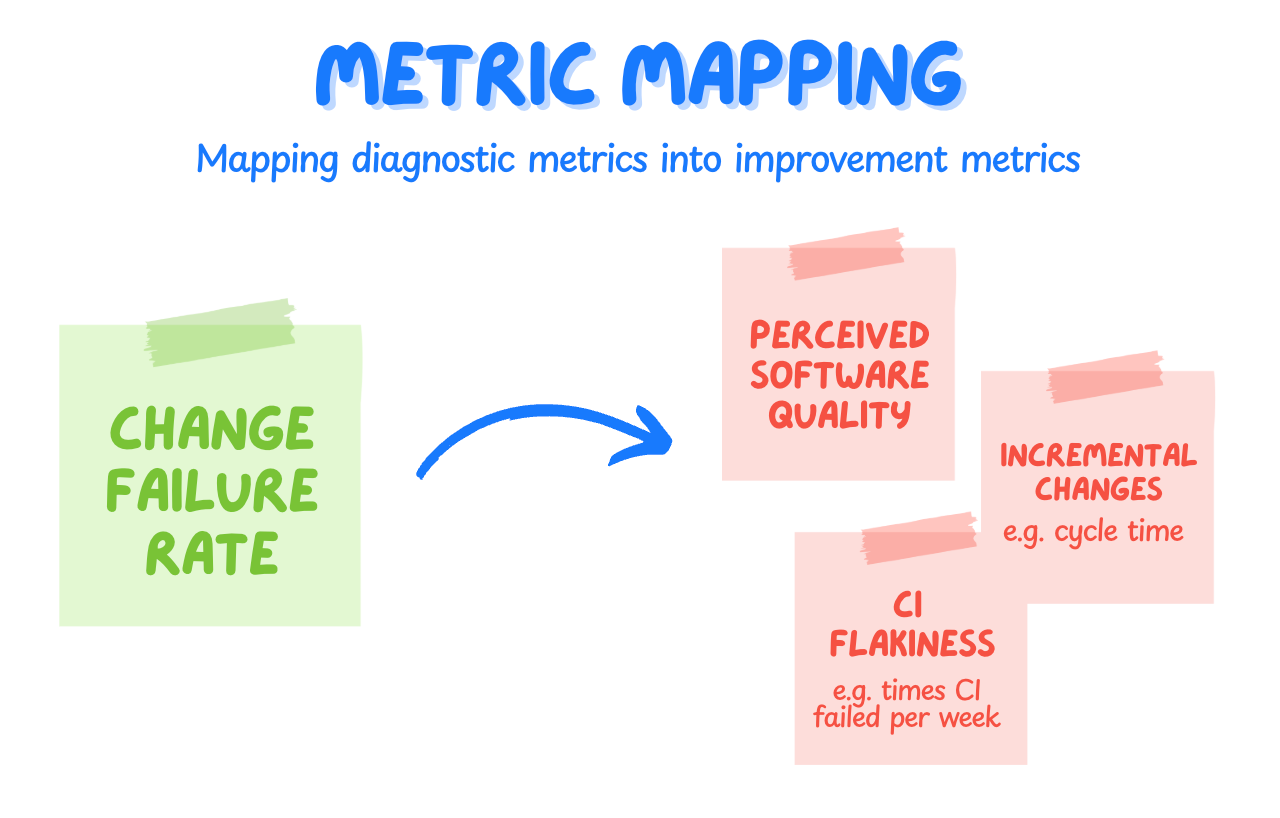 METRIC MAPPING

Mapping diagnostic metrics into improvement metrics

CHANGE FAILURE RATE

PERCEIVED SOFTWARE QUALITY

INCREMENTAL CHANGES
e.g. cycle time

CI FLAKINESS
e.g. times CI failed per week